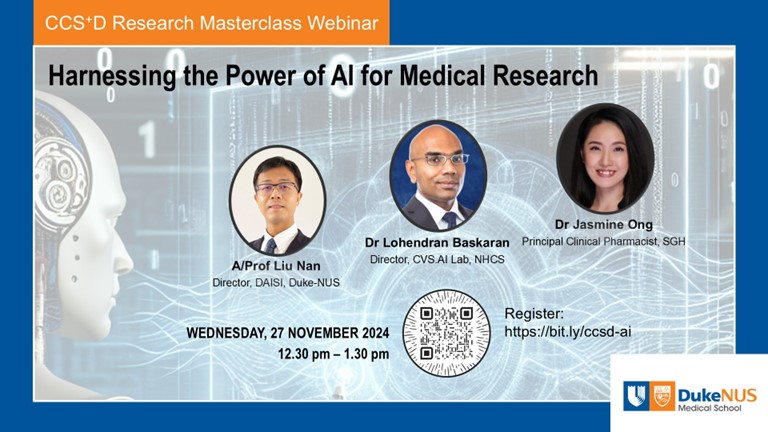 CCS⁺D Research Masterclass Webinar

Harnessing the Power of AI for Medical Research

A/Prof Liu Nan
Director, DAISI, Duke-NUS

Dr Lohendran Baskaran
Director, CVS.AI Lab, NHCS

Dr Jasmine Ong
Principal Clinical Pharmacist, SGH

WEDNESDAY, 27 NOVEMBER 2024
12.30 pm – 1.30 pm

Register:
https://bit.ly/ccsd-ai

DukeNUS
Medical School